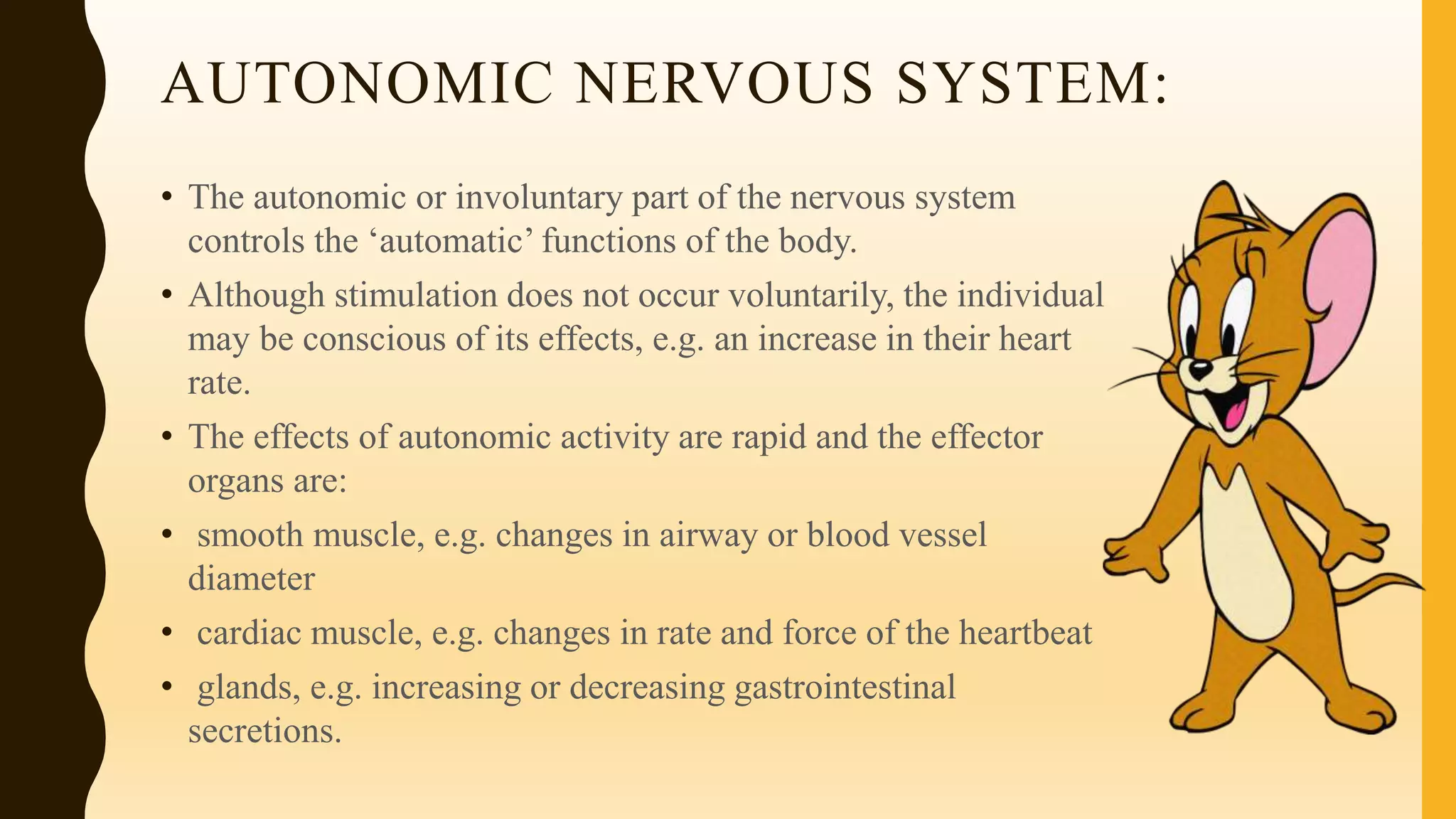 AUTONOMIC NERVOUS SYSTEM:

• The autonomic or involuntary part of the nervous system controls the ‘automatic’ functions of the body.
• Although stimulation does not occur voluntarily, the individual may be conscious of its effects, e.g. an increase in their heart rate.
• The effects of autonomic activity are rapid and the effector organs are:
• smooth muscle, e.g. changes in airway or blood vessel diameter
• cardiac muscle, e.g. changes in rate and force of the heartbeat
• glands, e.g. increasing or decreasing gastrointestinal secretions.